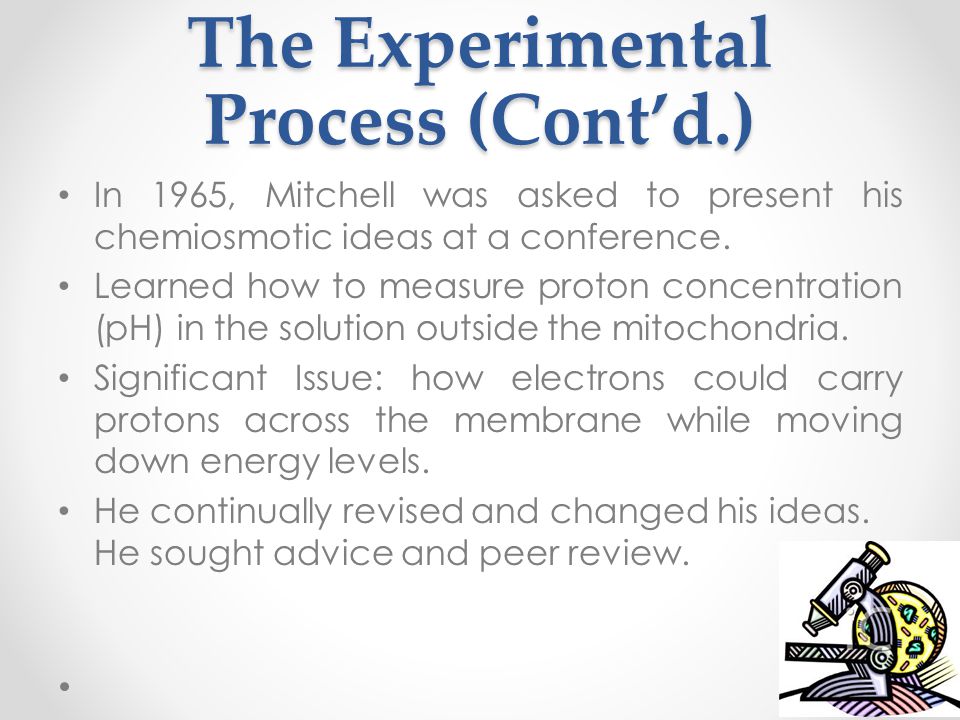 The Experimental Process (Cont'd.)

• In 1965, Mitchell was asked to present his chemiosmotic ideas at a conference.

• Learned how to measure proton concentration (pH) in the solution outside the mitochondria.

• Significant Issue: how electrons could carry protons across the membrane while moving down energy levels.

• He continually revised and changed his ideas. He sought advice and peer review.

•